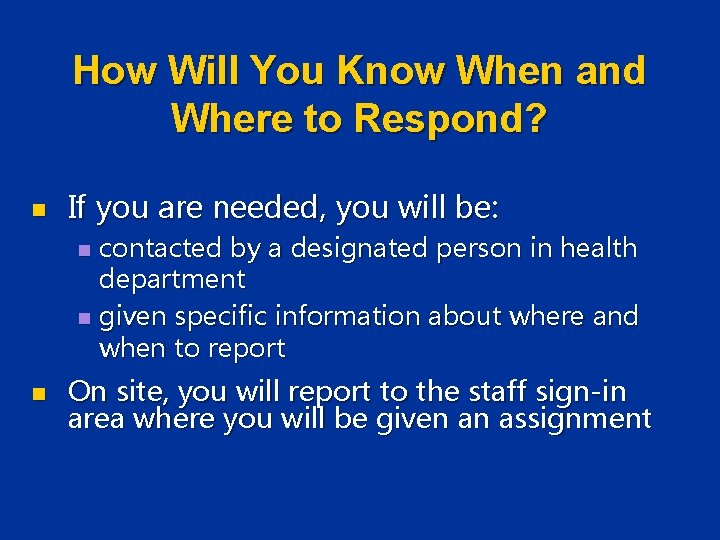 How Will You Know When and Where to Respond?

- If you are needed, you will be:
  - contacted by a designated person in health department
  - given specific information about where and when to report
- On site, you will report to the staff sign-in area where you will be given an assignment